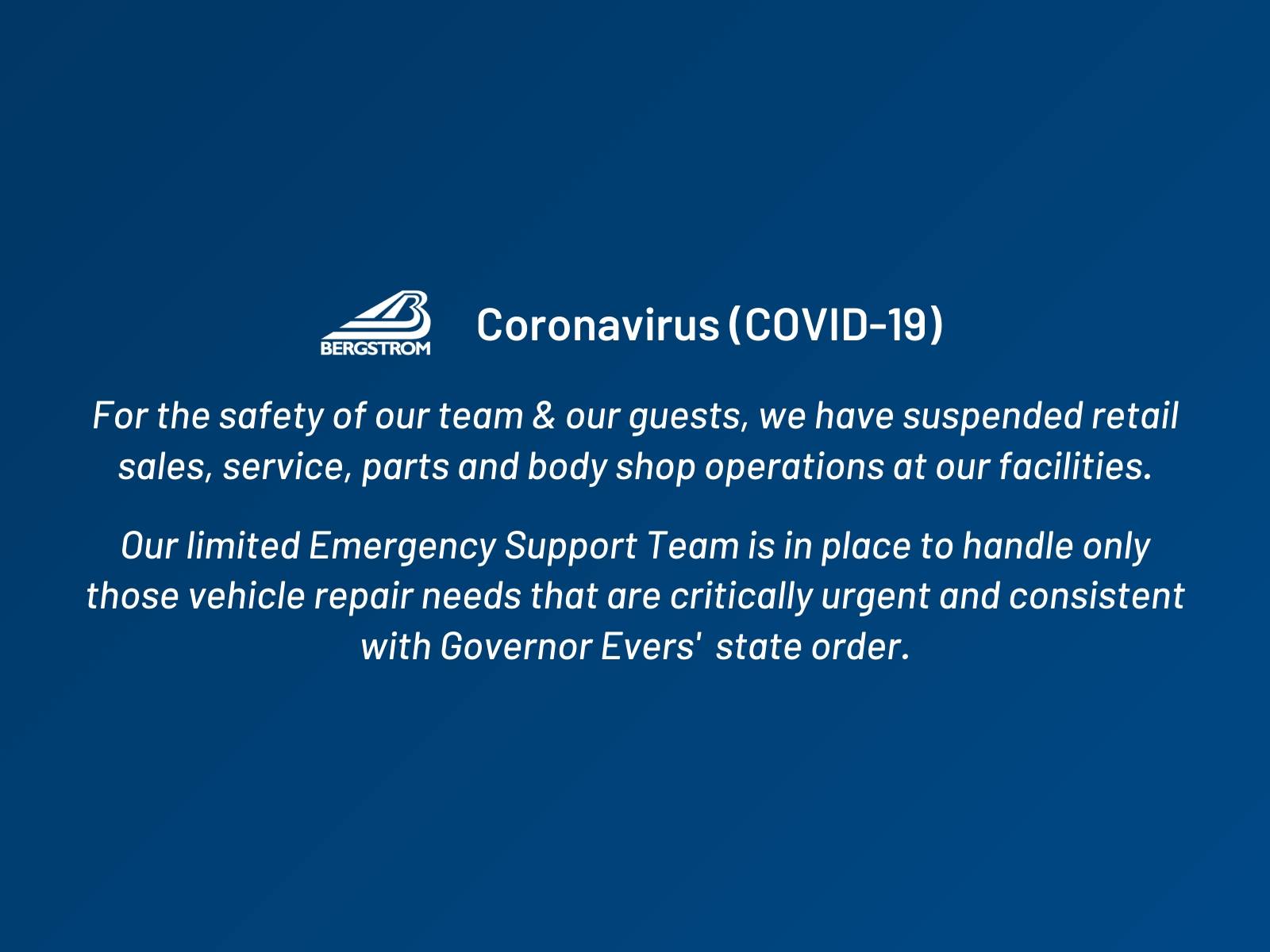 BERGSTROM

Coronavirus (COVID-19)

For the safety of our team & our guests, we have suspended retail sales, service, parts and body shop operations at our facilities.

Our limited Emergency Support Team is in place to handle only those vehicle repair needs that are critically urgent and consistent with Governor Evers'  state order.